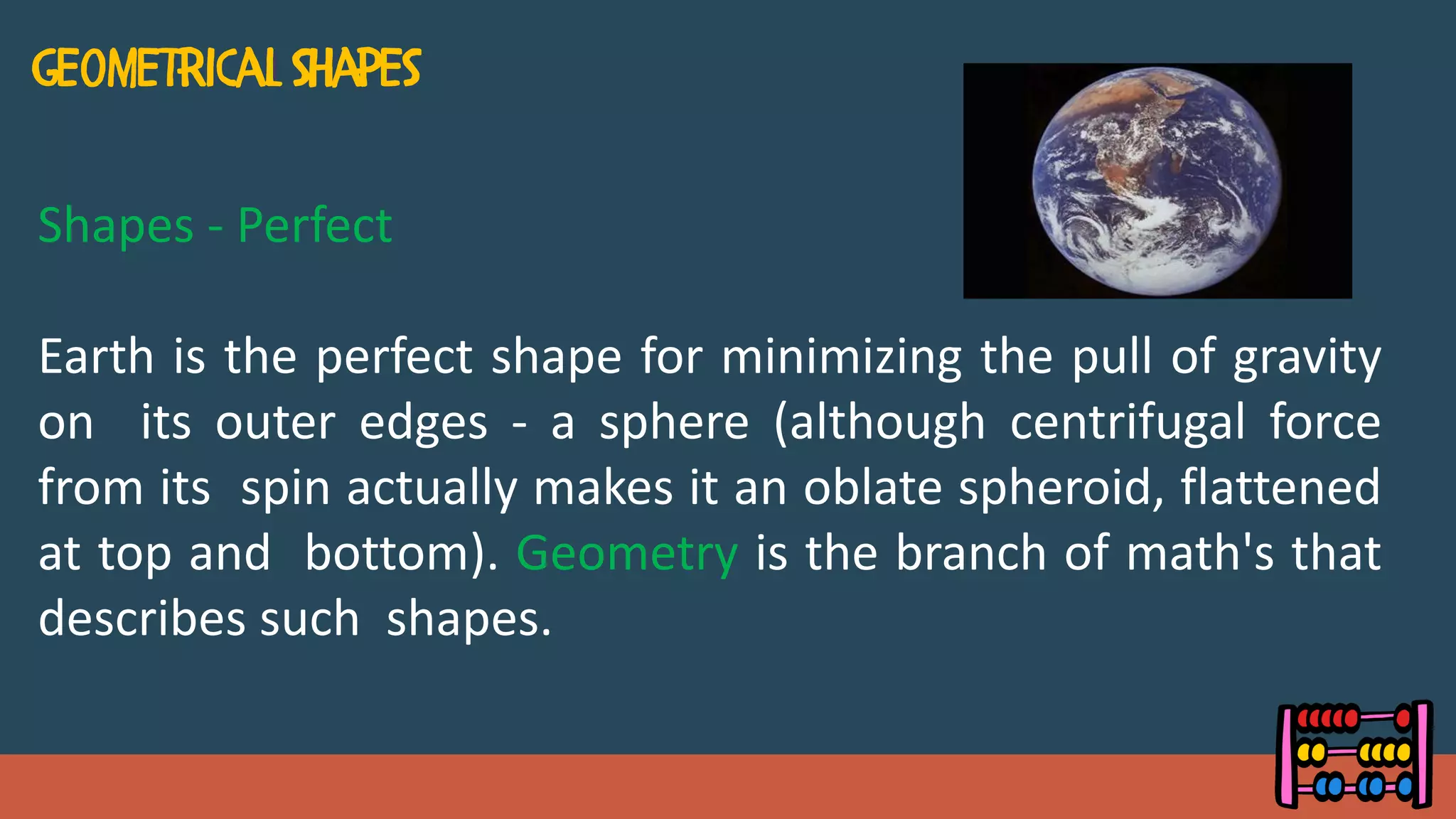 GEOMETRICAL SHAPES

Shapes - Perfect

Earth is the perfect shape for minimizing the pull of gravity on its outer edges - a sphere (although centrifugal force from its spin actually makes it an oblate spheroid, flattened at top and bottom). Geometry is the branch of math's that describes such shapes.